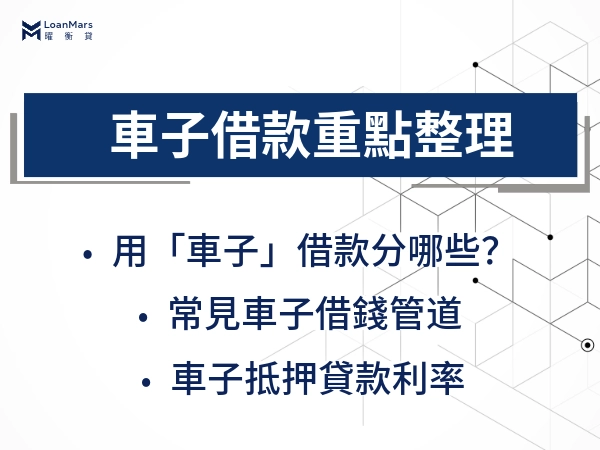 LoanMars
曜衡貸

車子借款重點整理

• 用「車子」借款分哪些?
• 常見車子借錢管道
• 車子抵押貸款利率